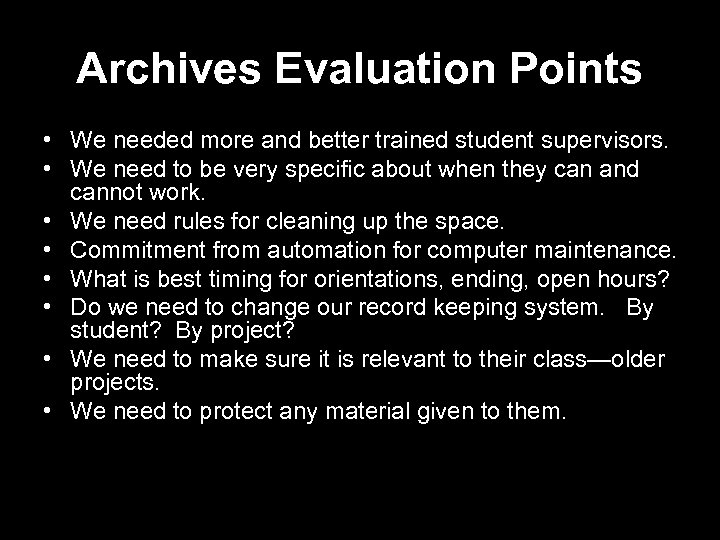 Archives Evaluation Points

• We needed more and better trained student supervisors.
• We need to be very specific about when they can and cannot work.
• We need rules for cleaning up the space.
• Commitment from automation for computer maintenance.
• What is best timing for orientations, ending, open hours?
• Do we need to change our record keeping system. By student? By project?
• We need to make sure it is relevant to their class—older projects.
• We need to protect any material given to them.